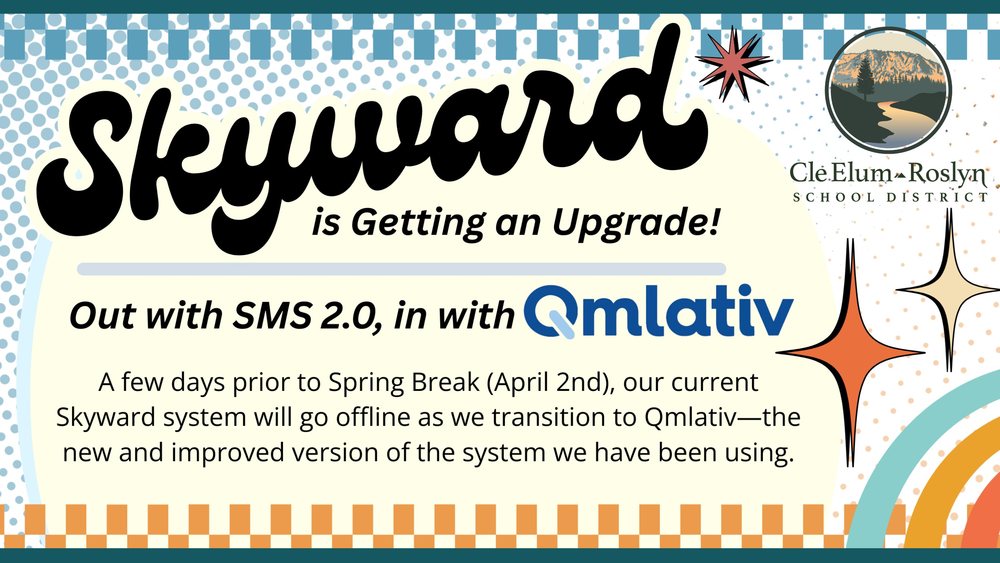 Skyward

is Getting an Upgrade!

Cle Elum Roslyn
SCHOOL DISTRICT

Out with SMS 2.0, in with Qmlativ

A few days prior to Spring Break (April 2nd), our current Skyward system will go offline as we transition to Qmlativ—the new and improved version of the system we have been using.